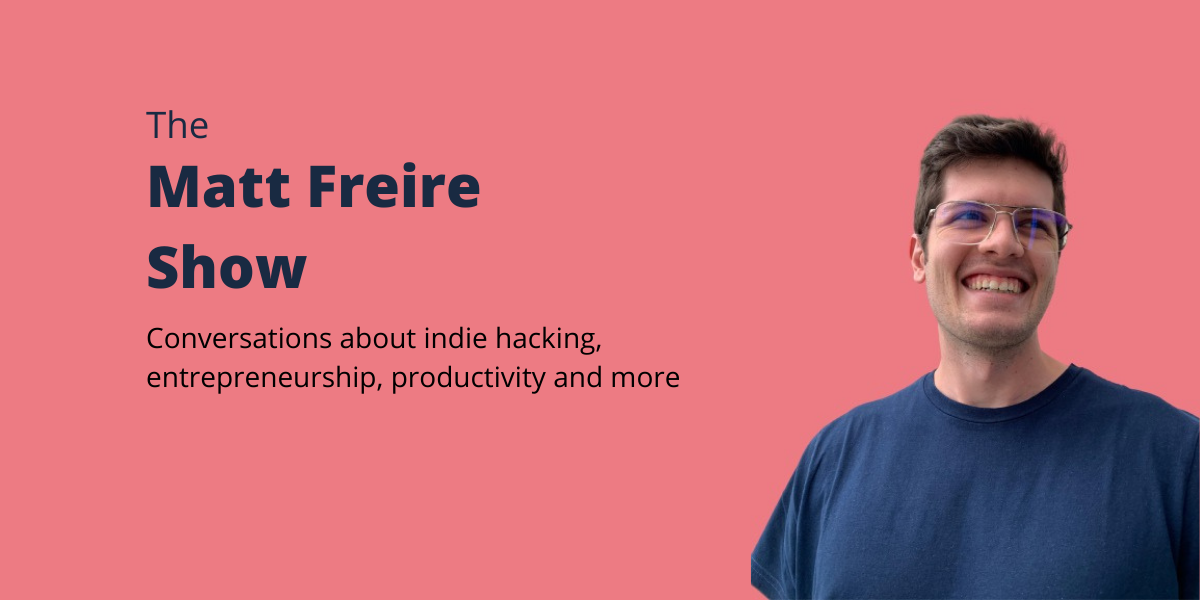 The
Matt Freire
Show

Conversations about indie hacking, entrepreneurship, productivity and more